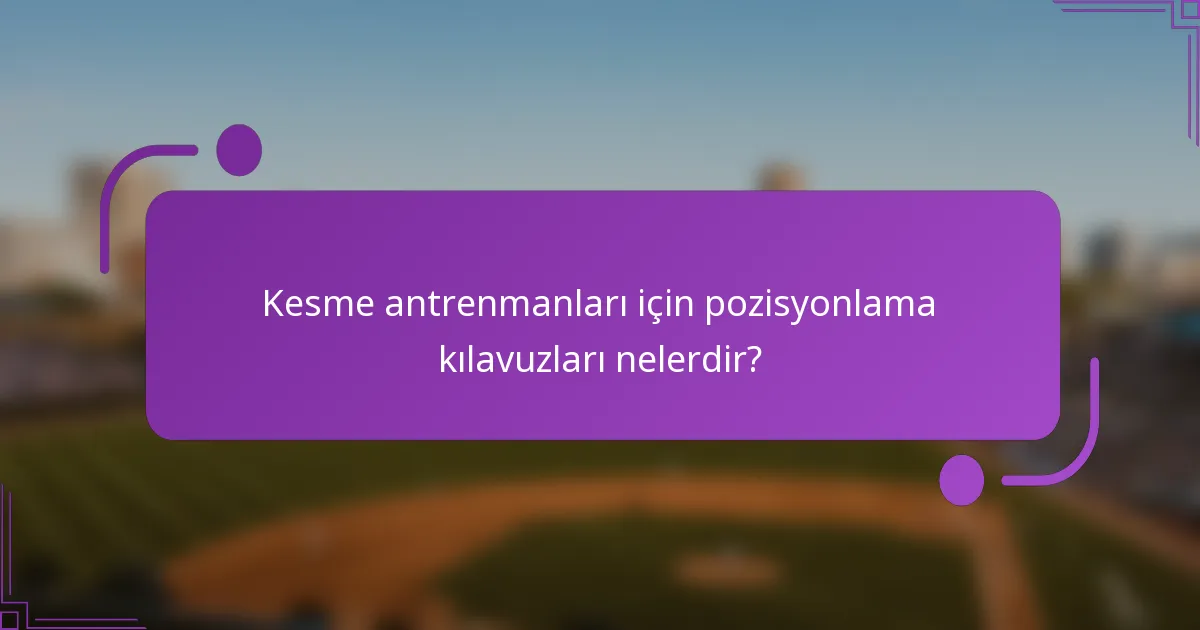 Kesme antrenmanları için pozisyonlama kılavuzları nelerdir?